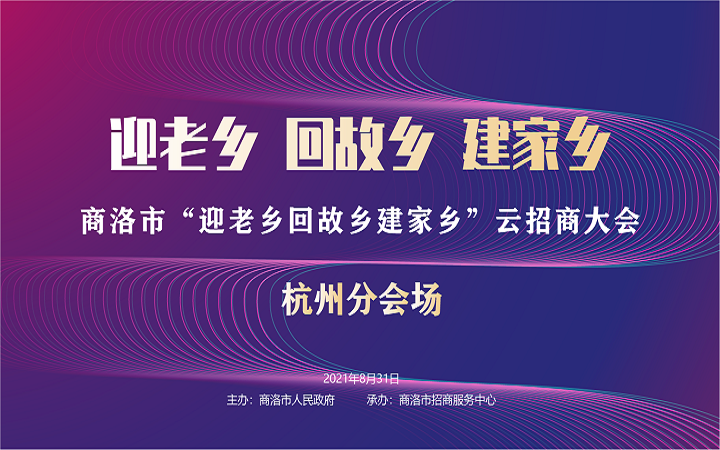 迎老乡 回故乡 建家乡

商洛市“迎老乡回故乡建家乡”云招商大会

杭州分会场

2021年8月31日

主办：商洛市人民政府　承办：商洛市招商服务中心